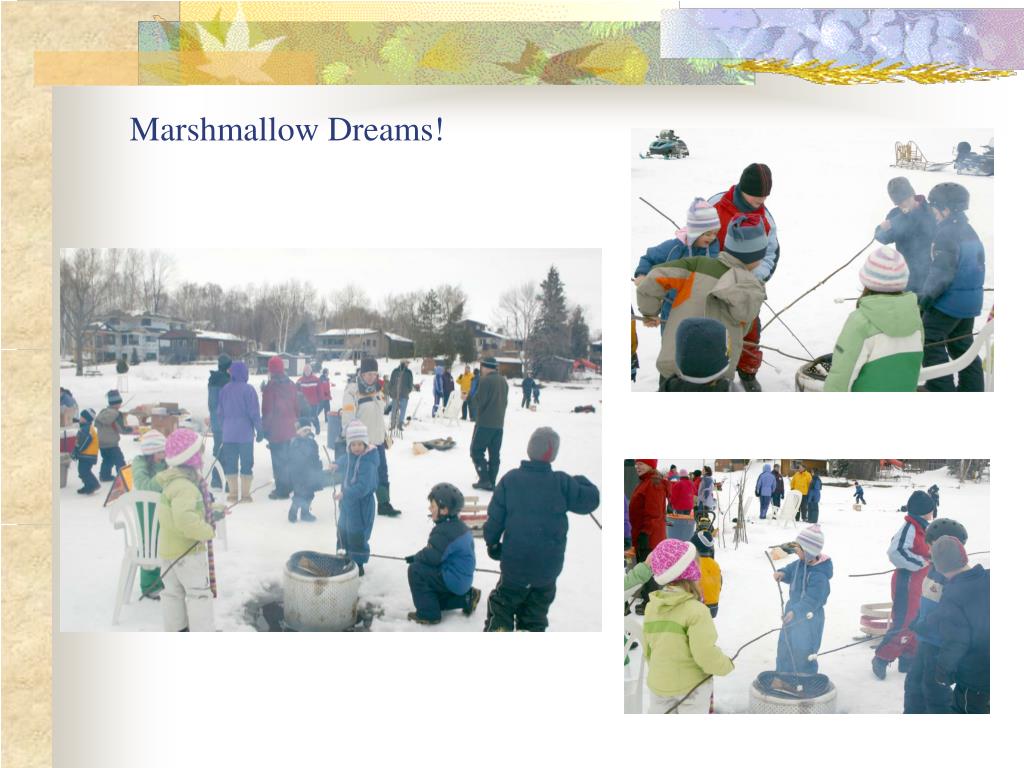 Marshmallow Dreams!